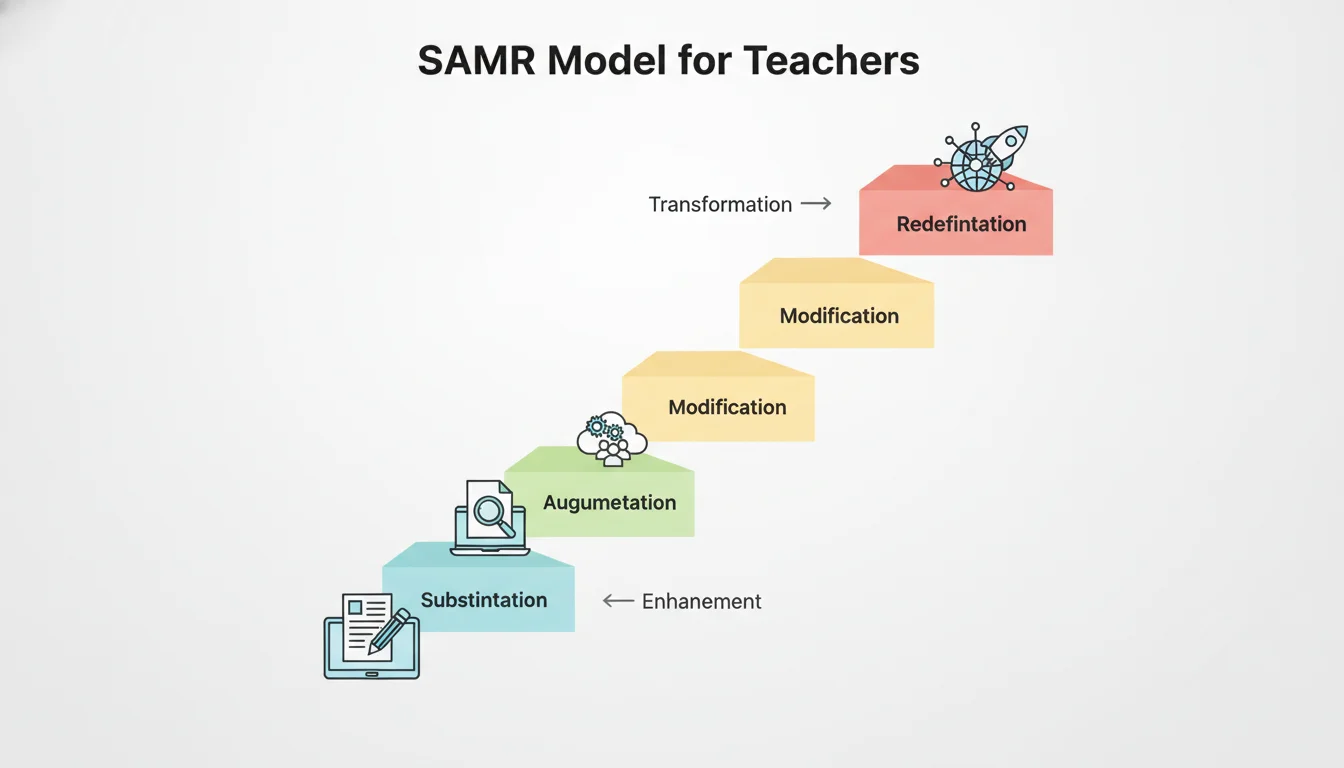 SAMR Model for Teachers

Transformation →

Redefintation

Modification

Modification

Augumetation

Substintation

← Enhanement